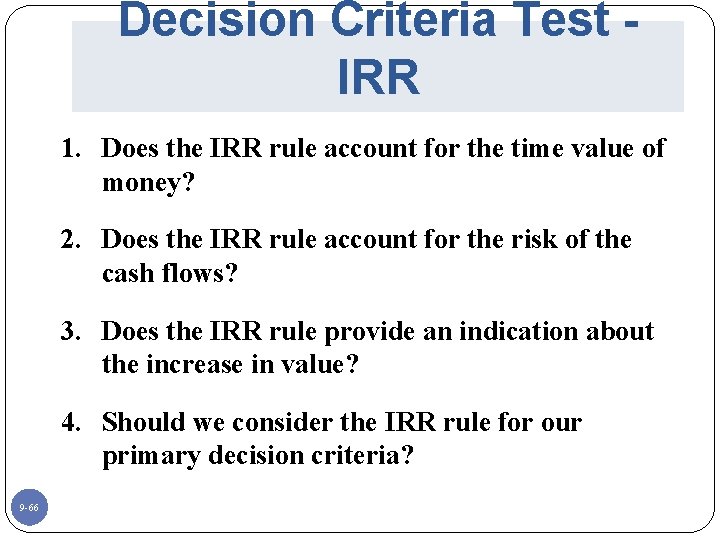 Decision Criteria Test - IRR

1. Does the IRR rule account for the time value of money?

2. Does the IRR rule account for the risk of the cash flows?

3. Does the IRR rule provide an indication about the increase in value?

4. Should we consider the IRR rule for our primary decision criteria?

9-66